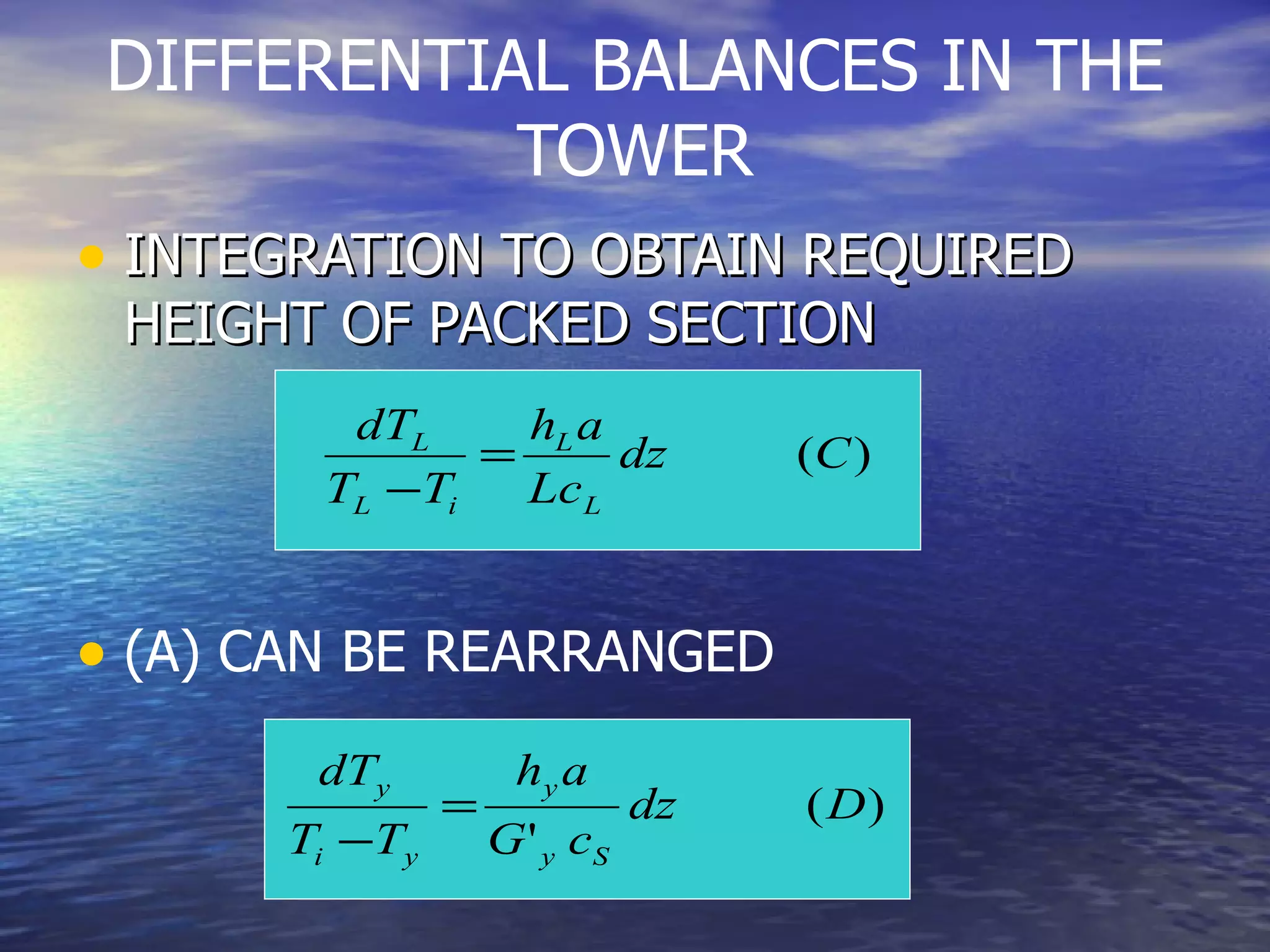 DIFFERENTIAL BALANCES IN THE TOWER

• INTEGRATION TO OBTAIN REQUIRED HEIGHT OF PACKED SECTION

$\frac{dT_L}{T_L - T_i} = \frac{h_L a}{L c_L} dz \qquad (C)$

• (A) CAN BE REARRANGED

$\frac{dT_y}{T_i - T_y} = \frac{h_y a}{G'_y c_S} dz \qquad (D)$